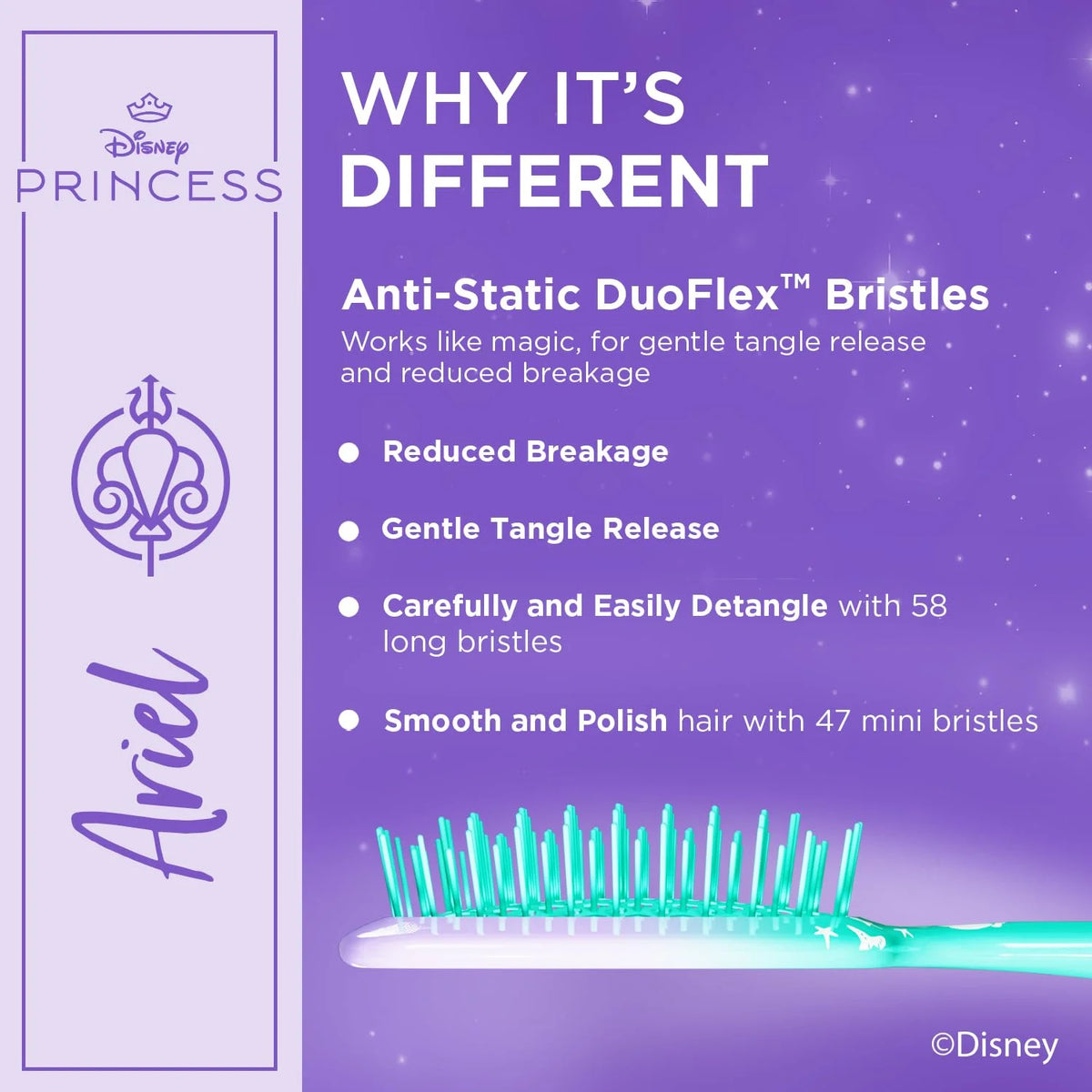 Disney
PRINCESS

Ariel

WHY IT'S DIFFERENT

Anti-Static DuoFlex™ Bristles
Works like magic, for gentle tangle release and reduced breakage

Reduced Breakage

Gentle Tangle Release

Carefully and Easily Detangle with 58 long bristles

Smooth and Polish hair with 47 mini bristles

©Disney